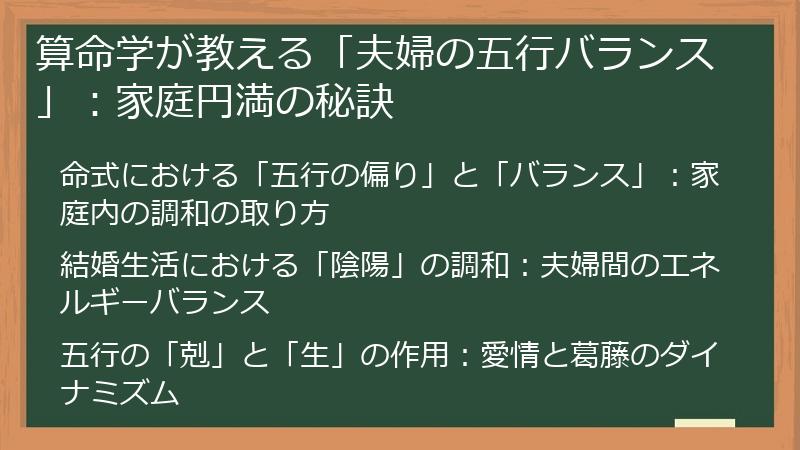 算命学が教える「夫婦の五行バランス」：家庭円満の秘訣

命式における「五行の偏り」と「バランス」：家庭内の調和の取り方

結婚生活における「陰陽」の調和：夫婦間のエネルギーバランス

五行の「剋」と「生」の作用：愛情と葛藤のダイナミズム